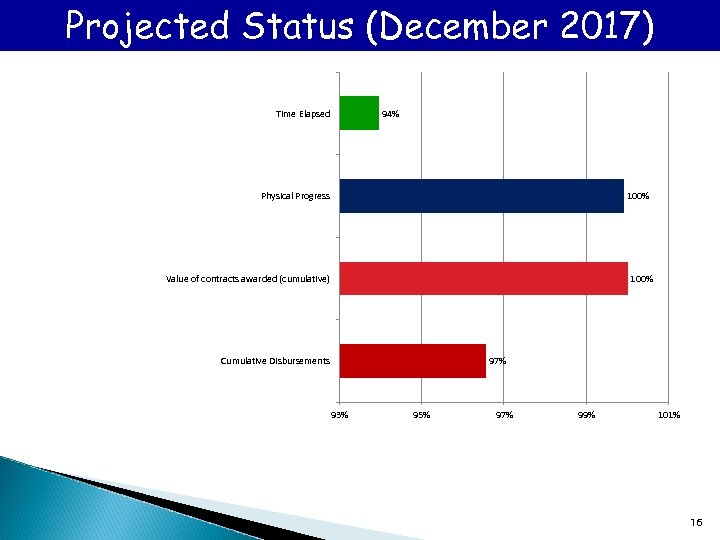 Projected Status (December 2017)

Time Elapsed 94%

Physical Progress 100%

Value of contracts awarded (cumulative) 100%

Cumulative Disbursements 97%

93% 95% 97% 99% 101%

16